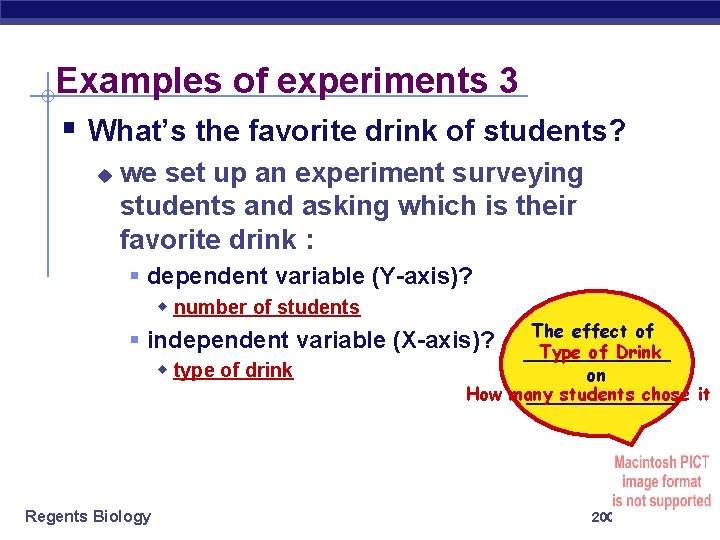 Examples of experiments 3

What's the favorite drink of students?

we set up an experiment surveying students and asking which is their favorite drink :

dependent variable (Y-axis)?

number of students

independent variable (X-axis)?

type of drink

The effect of
Type of Drink
on
How many students chose it

Macintosh PICT image format is not supported

Regents Biology

200